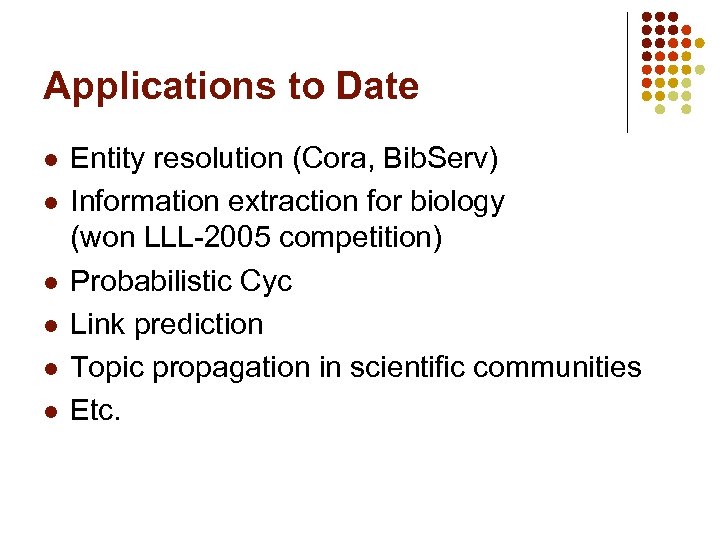 Applications to Date

- Entity resolution (Cora, BibServ)
- Information extraction for biology (won LLL-2005 competition)
- Probabilistic Cyc
- Link prediction
- Topic propagation in scientific communities
- Etc.